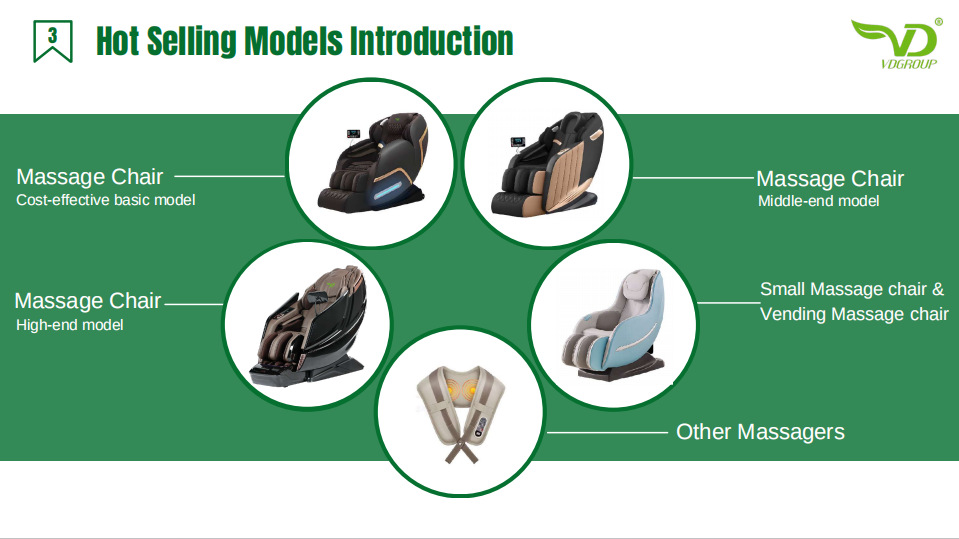 3

Hot Selling Models Introduction

VD®
VDGROUP

Massage Chair
Cost-effective basic model

Massage Chair
Middle-end model

Massage Chair
High-end model

Small Massage chair &
Vending Massage chair

Other Massagers